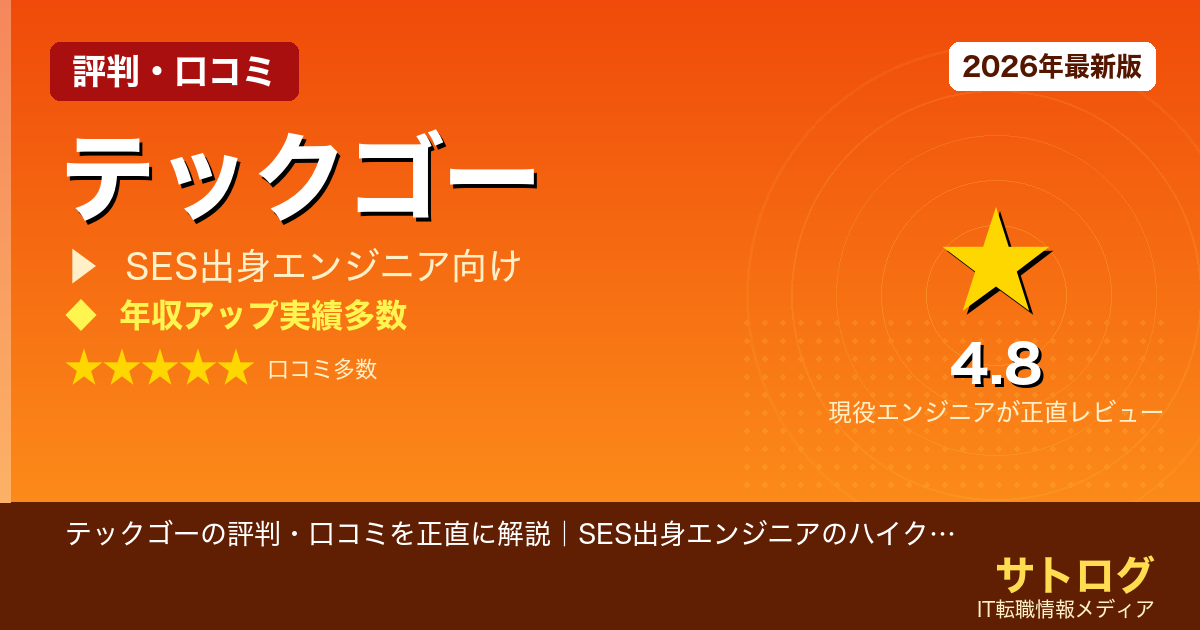 評判・口コミ

2026年最新版

テックゴー

▶ SES出身エンジニア向け

◆ 年収アップ実績多数

★★★★★ 口コミ多数

★

4.8

現役エンジニアが正直レビュー

テックゴーの評判・口コミを正直に解説｜SES出身エンジニアのハイク…

サトログ

IT転職情報メディア